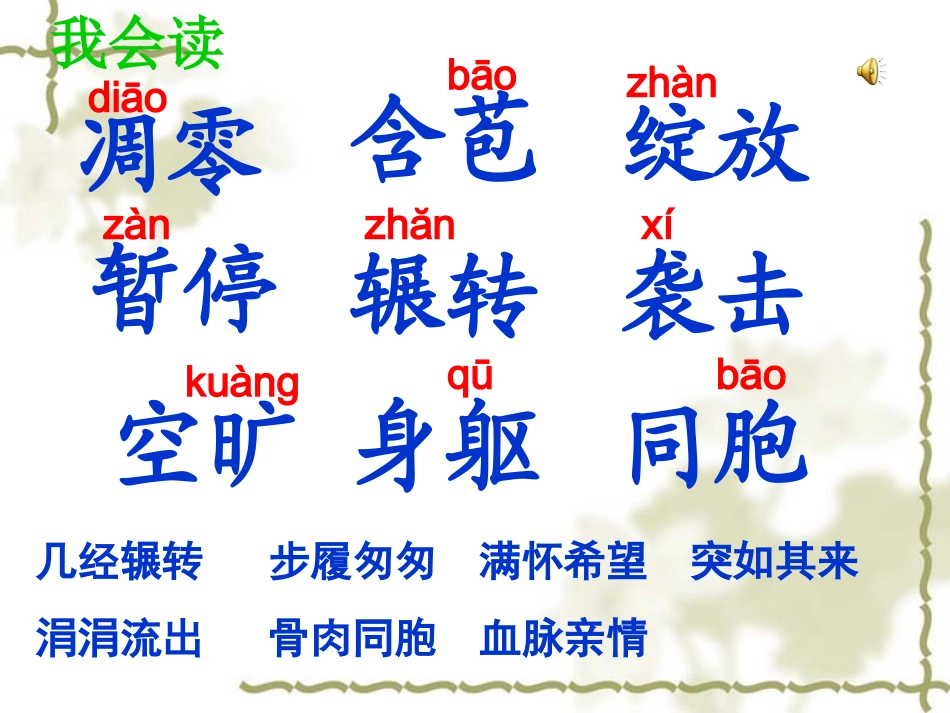 我会读

diāo
凋零

bāo
含苞

zhàn
绽放

zàn
暂停

zhǎn
辗转

xí
袭击

kuàng
空旷

qū
身躯

bāo
同胞

几经辗转　步履匆匆　满怀希望　突如其来

涓涓流出　骨肉同胞　血脉亲情